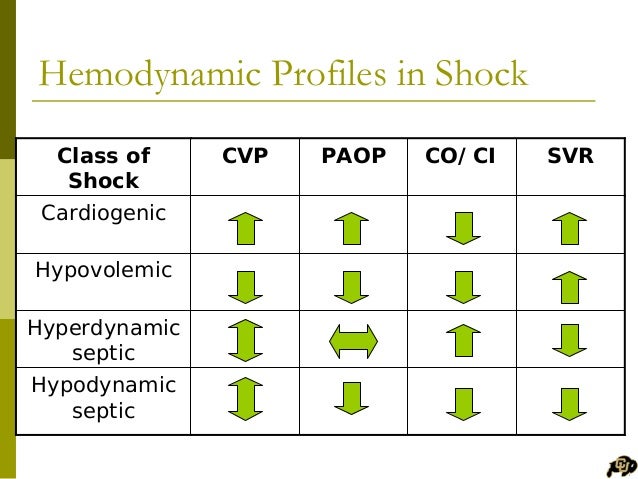 Hemodynamic Profiles in Shock

| Class of Shock | CVP | PAOP | CO/ CI | SVR |
|---|---|---|---|---|
| Cardiogenic | ↑ | ↑ | ↓ | ↑ |
| Hypovolemic | ↓ | ↓ | ↓ | ↑ |
| Hyperdynamic septic | ↕ | ↔ | ↑ | ↓ |
| Hypodynamic septic | ↕ | ↓ | ↓ | ↓ |